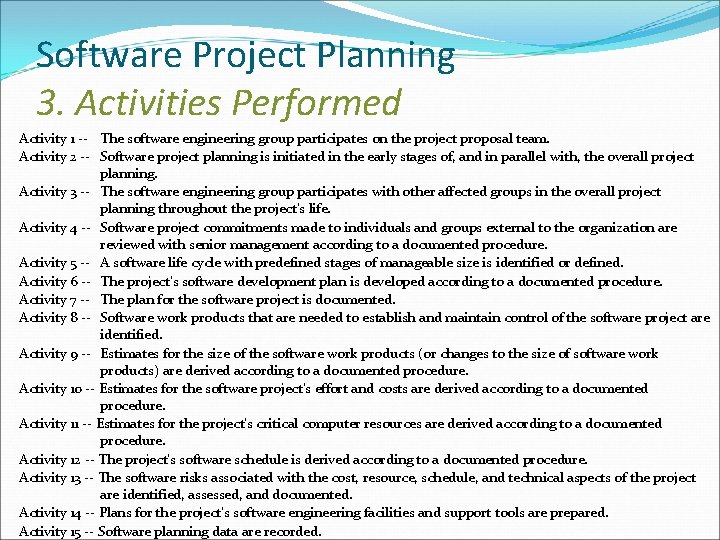 Software Project Planning
3. Activities Performed

Activity 1 -- The software engineering group participates on the project proposal team.
Activity 2 -- Software project planning is initiated in the early stages of, and in parallel with, the overall project planning.
Activity 3 -- The software engineering group participates with other affected groups in the overall project planning throughout the project's life.
Activity 4 -- Software project commitments made to individuals and groups external to the organization are reviewed with senior management according to a documented procedure.
Activity 5 -- A software life cycle with predefined stages of manageable size is identified or defined.
Activity 6 -- The project's software development plan is developed according to a documented procedure.
Activity 7 -- The plan for the software project is documented.
Activity 8 -- Software work products that are needed to establish and maintain control of the software project are identified.
Activity 9 -- Estimates for the size of the software work products (or changes to the size of software work products) are derived according to a documented procedure.
Activity 10 -- Estimates for the software project's effort and costs are derived according to a documented procedure.
Activity 11 -- Estimates for the project's critical computer resources are derived according to a documented procedure.
Activity 12 -- The project's software schedule is derived according to a documented procedure.
Activity 13 -- The software risks associated with the cost, resource, schedule, and technical aspects of the project are identified, assessed, and documented.
Activity 14 -- Plans for the project's software engineering facilities and support tools are prepared.
Activity 15 -- Software planning data are recorded.